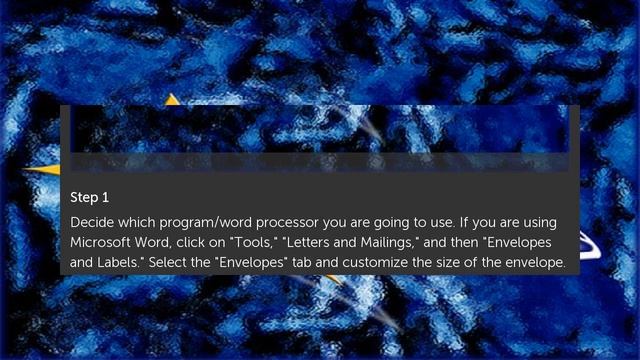 Step 1

Decide which program/word processor you are going to use. If you are using Microsoft Word, click on "Tools," "Letters and Mailings," and then "Envelopes and Labels." Select the "Envelopes" tab and customize the size of the envelope.